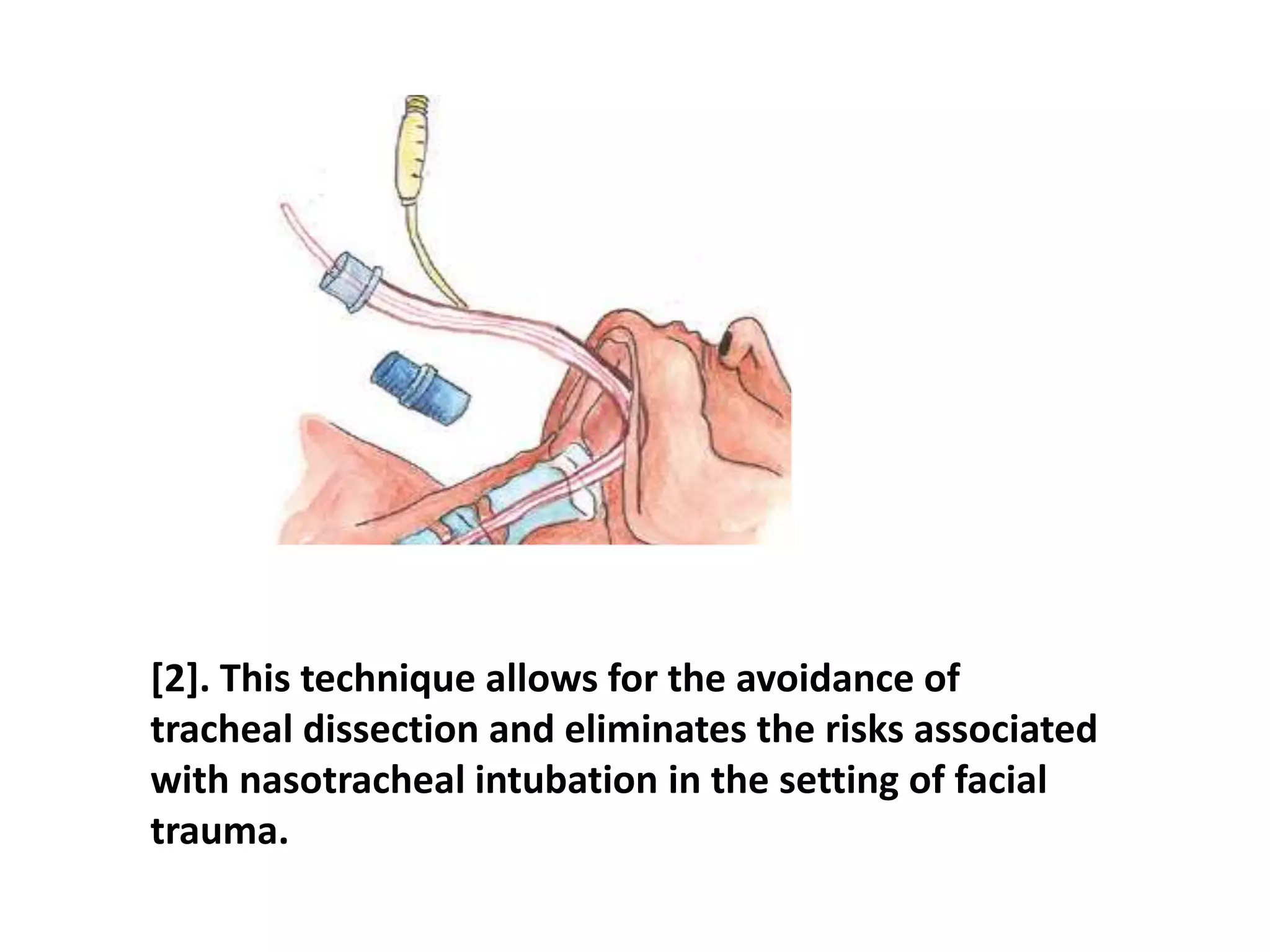 [2]. This technique allows for the avoidance of tracheal dissection and eliminates the risks associated with nasotracheal intubation in the setting of facial trauma.